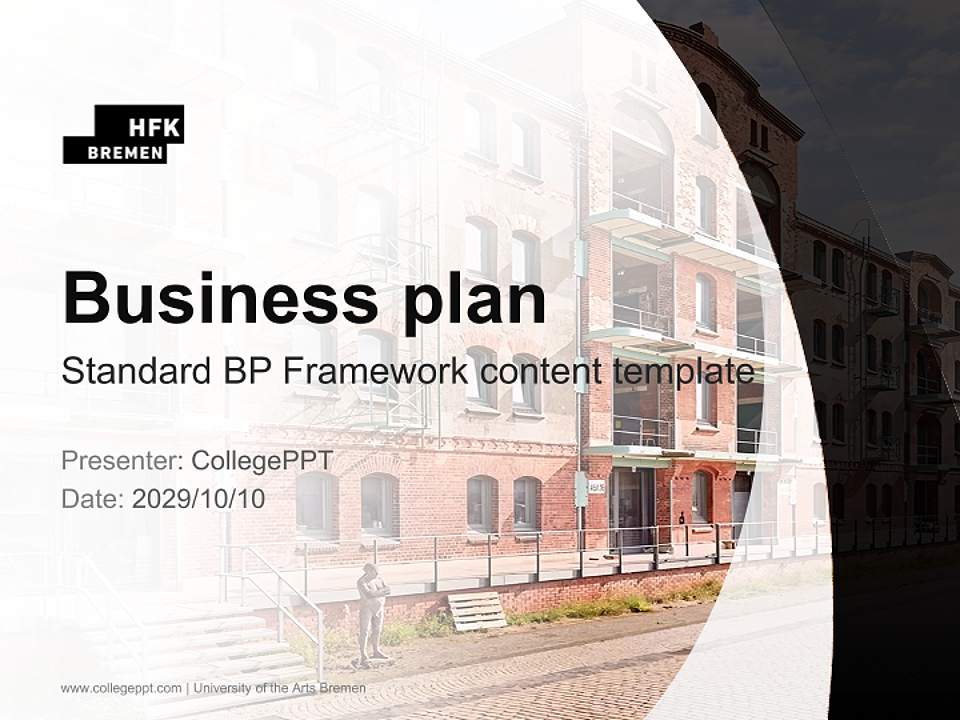 HFK
BREMEN

Business plan

Standard BP Framework content template

Presenter: CollegePPT
Date: 2029/10/10

www.collegeppt.com | University of the Arts Bremen